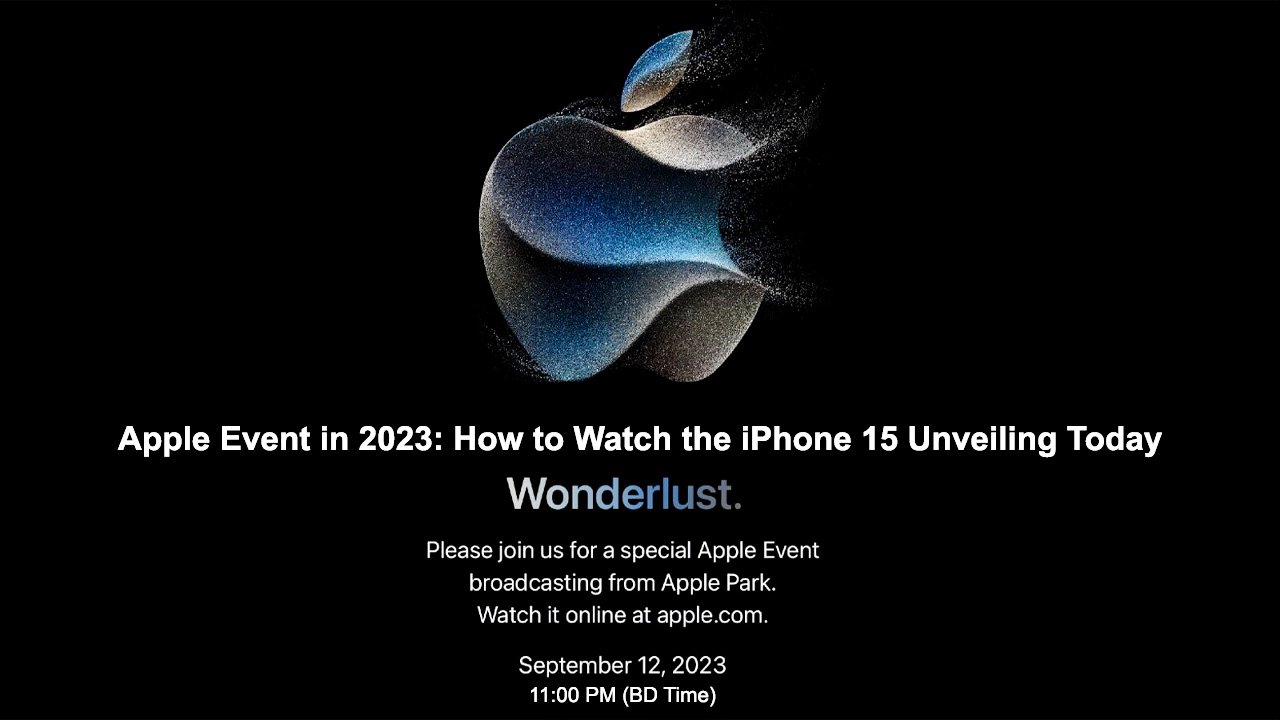 Apple Event in 2023: How to Watch the iPhone 15 Unveiling Today

Wonderlust.

Please join us for a special Apple Event broadcasting from Apple Park. Watch it online at apple.com.

September 12, 2023
11:00 PM (BD Time)